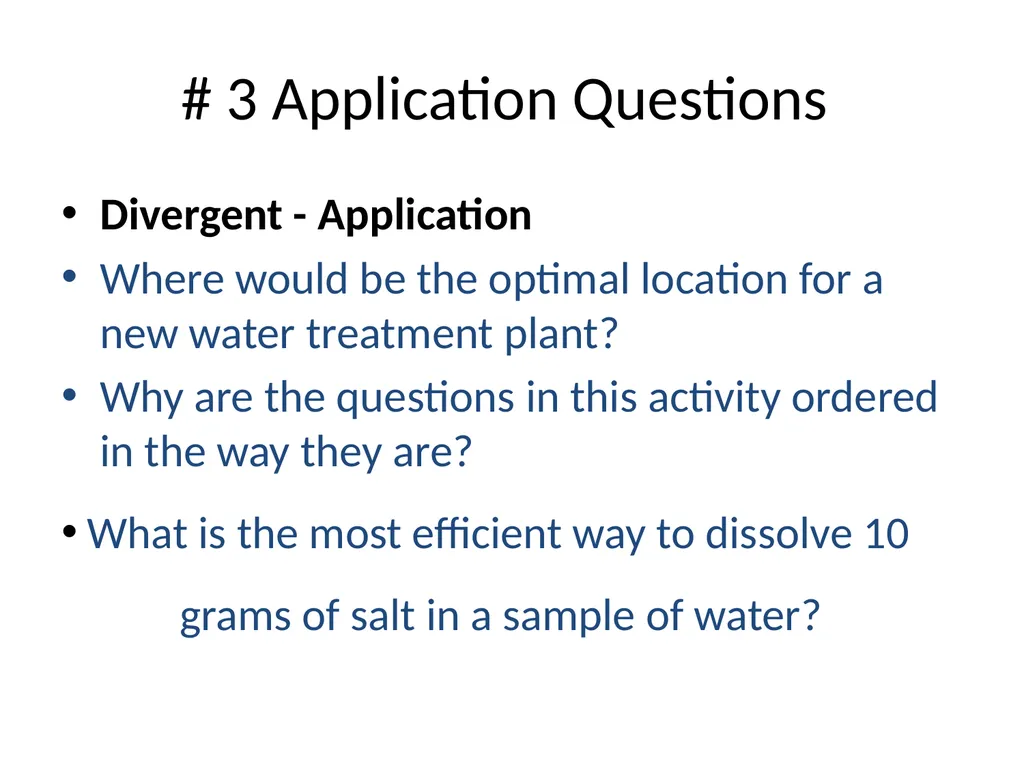 # 3 Application Questions

• Divergent - Application

• Where would be the optimal location for a new water treatment plant?

• Why are the questions in this activity ordered in the way they are?

• What is the most efficient way to dissolve 10

grams of salt in a sample of water?